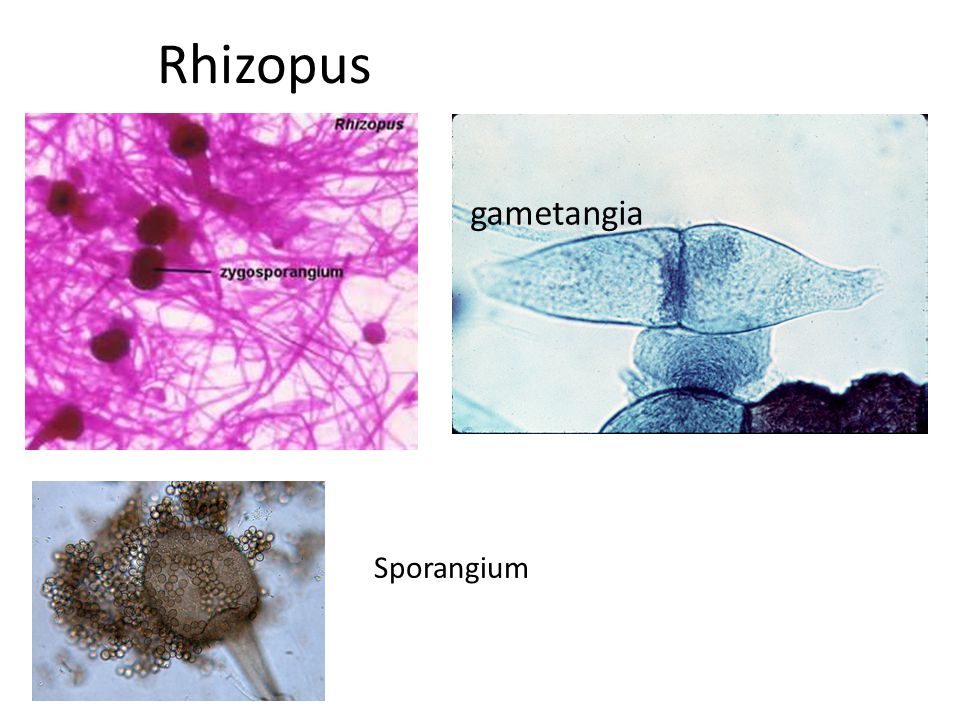 Rhizopus

Rhizopus

zygosporangium

gametangia

Sporangium